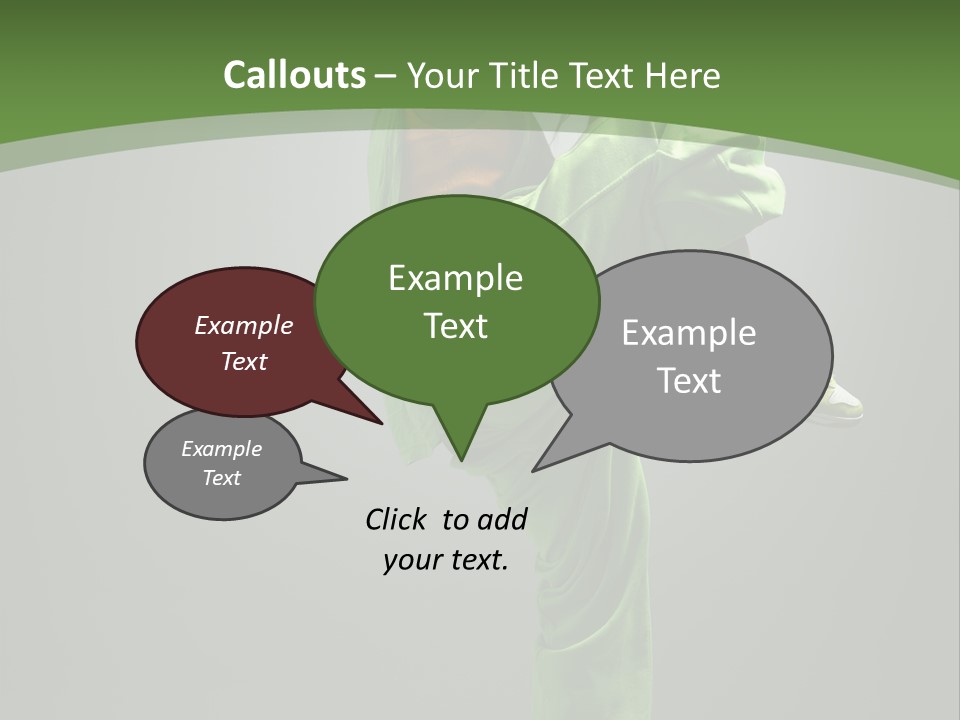 Callouts – Your Title Text Here

Example Text

Example Text

Example Text

Example Text

Click to add your text.